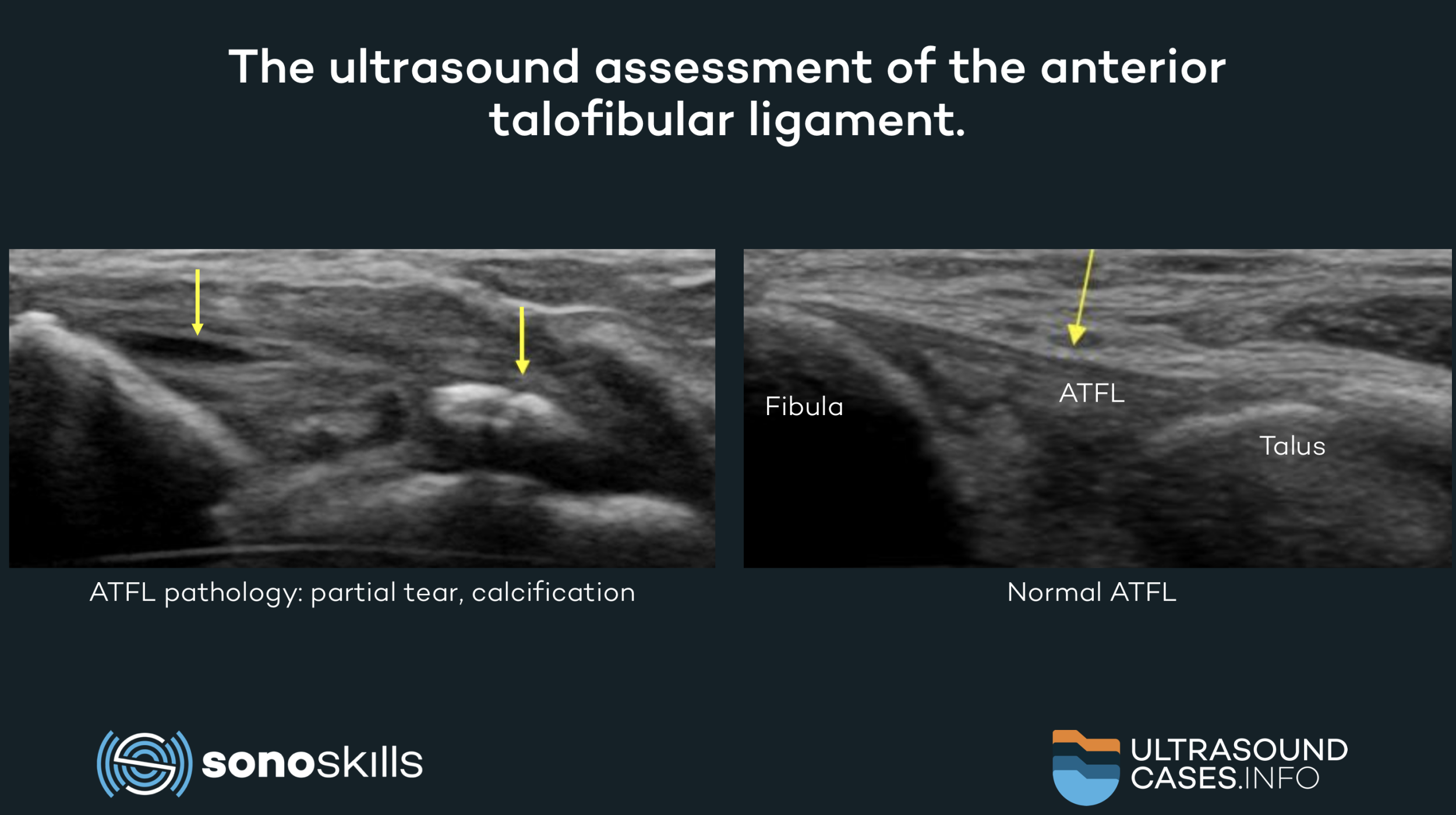 The ultrasound assessment of the anterior talofibular ligament.

ATFL pathology: partial tear, calcification

Fibula

ATFL

Talus

Normal ATFL

sonoskills

ULTRASOUND CASES.INFO